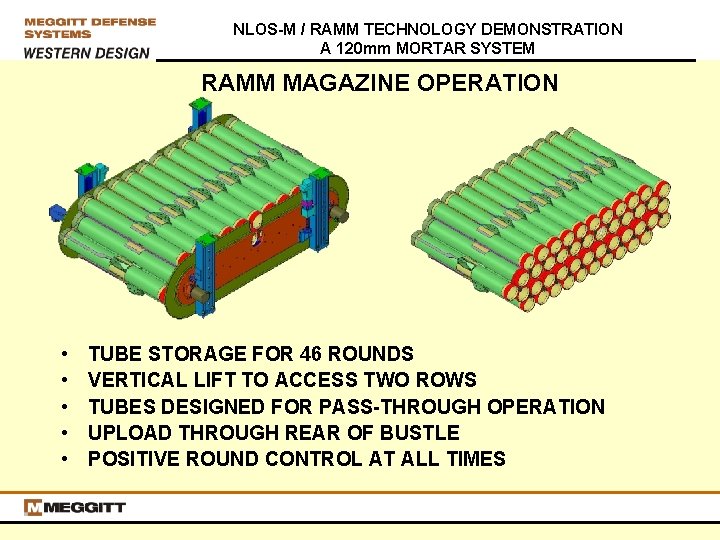 MEGGITT DEFENSE SYSTEMS
WESTERN DESIGN

NLOS-M / RAMM TECHNOLOGY DEMONSTRATION
A 120mm MORTAR SYSTEM

RAMM MAGAZINE OPERATION

• TUBE STORAGE FOR 46 ROUNDS
• VERTICAL LIFT TO ACCESS TWO ROWS
• TUBES DESIGNED FOR PASS-THROUGH OPERATION
• UPLOAD THROUGH REAR OF BUSTLE
• POSITIVE ROUND CONTROL AT ALL TIMES

MEGGITT